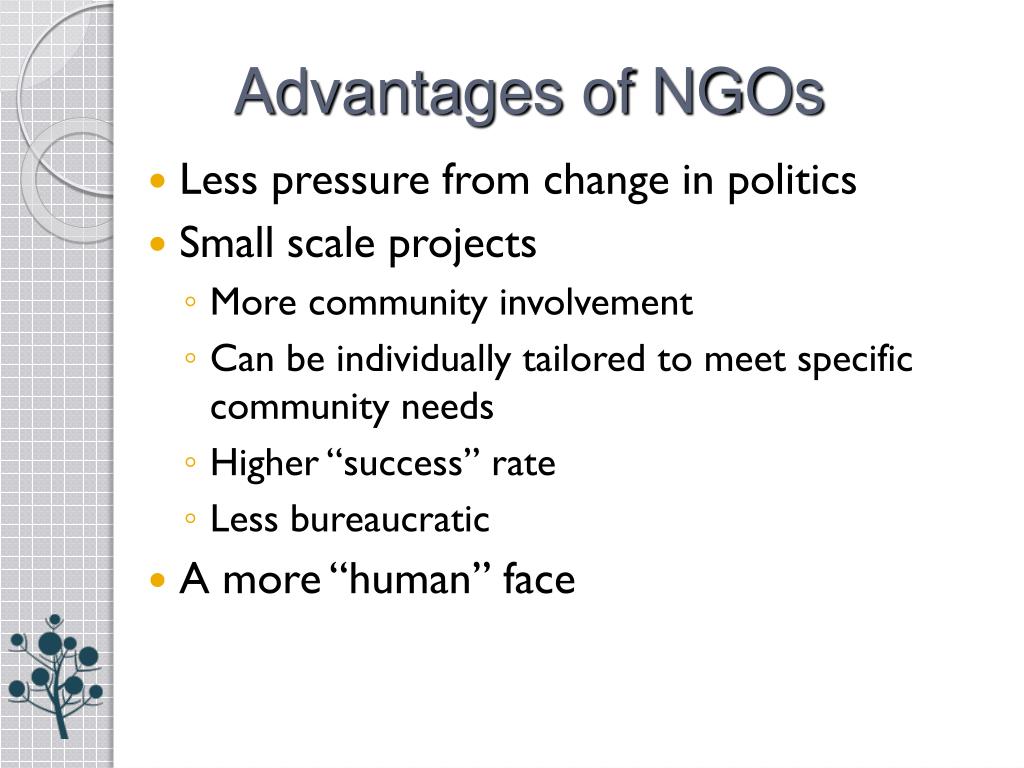 Advantages of NGOs

- Less pressure from change in politics
- Small scale projects
  - More community involvement
  - Can be individually tailored to meet specific community needs
  - Higher “success” rate
  - Less bureaucratic
- A more “human” face